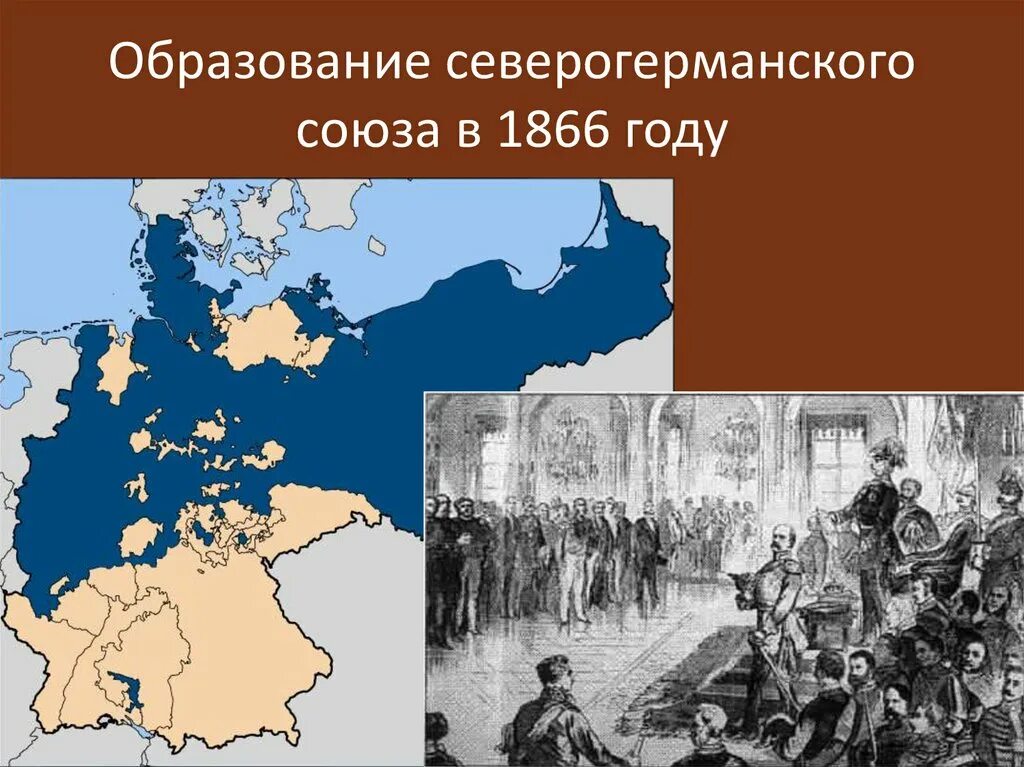 Образование северогерманского союза в 1866 году